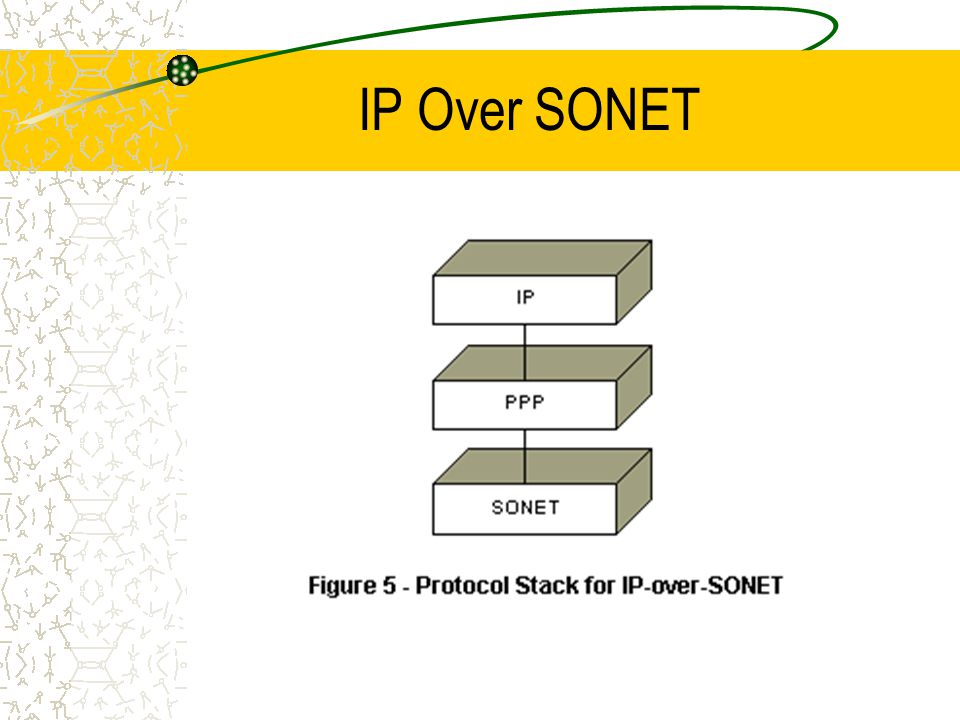 IP Over SONET

IP

PPP

SONET

Figure 5 - Protocol Stack for IP-over-SONET